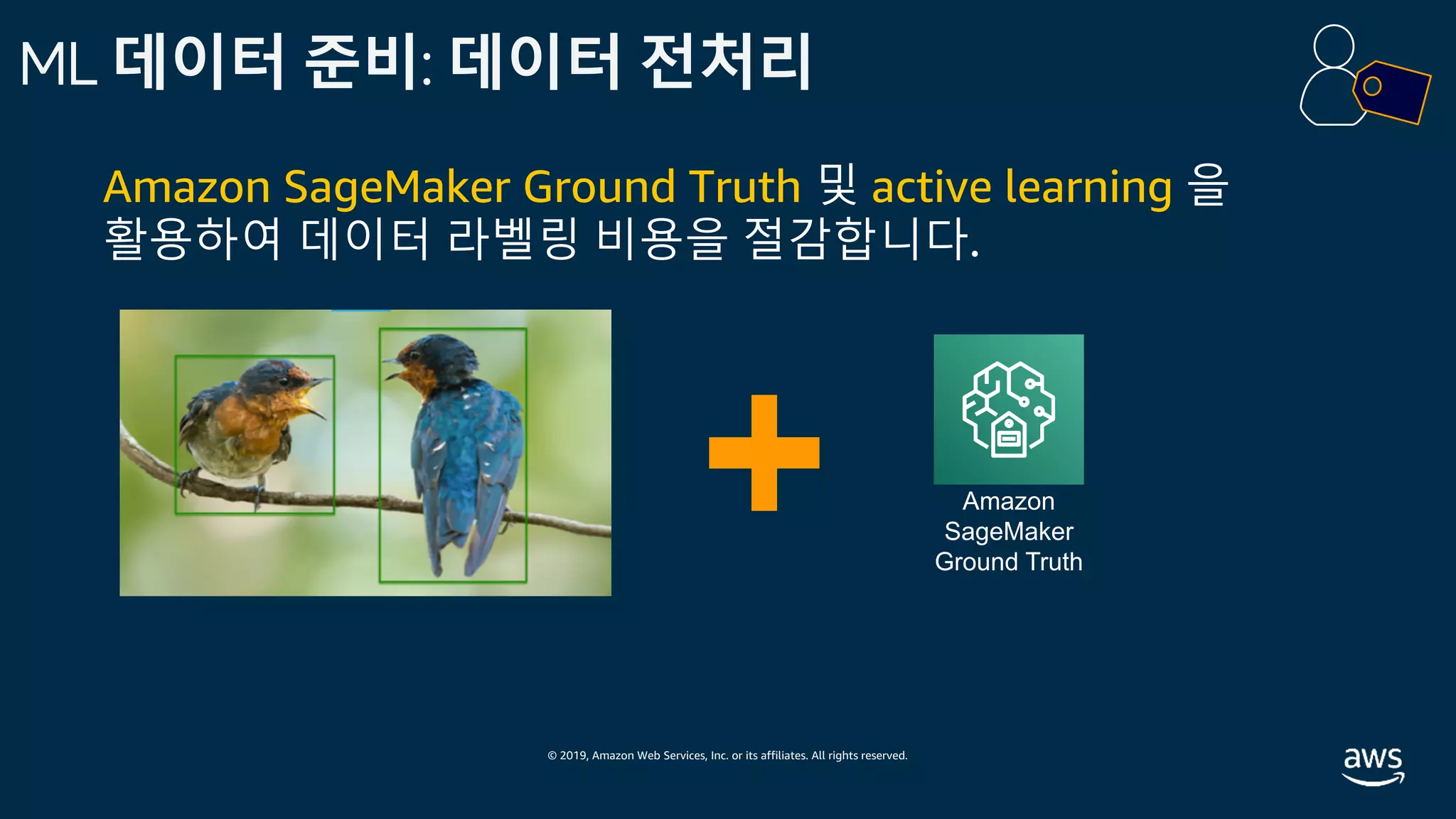 ML 데이터 준비: 데이터 전처리

Amazon SageMaker Ground Truth 및 active learning 을 활용하여 데이터 라벨링 비용을 절감합니다.

Amazon SageMaker Ground Truth

© 2019, Amazon Web Services, Inc. or its affiliates. All rights reserved.

aws